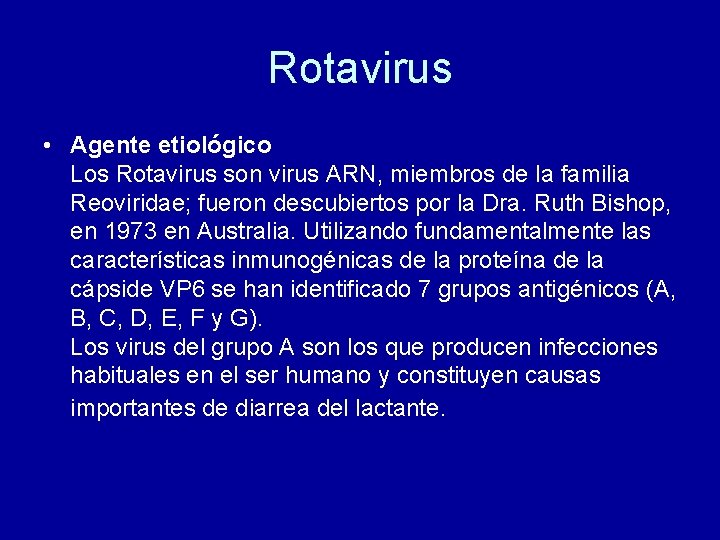 Rotavirus

• Agente etiológico
Los Rotavirus son virus ARN, miembros de la familia Reoviridae; fueron descubiertos por la Dra. Ruth Bishop, en 1973 en Australia. Utilizando fundamentalmente las características inmunogénicas de la proteína de la cápside VP6 se han identificado 7 grupos antigénicos (A, B, C, D, E, F y G).
Los virus del grupo A son los que producen infecciones habituales en el ser humano y constituyen causas importantes de diarrea del lactante.